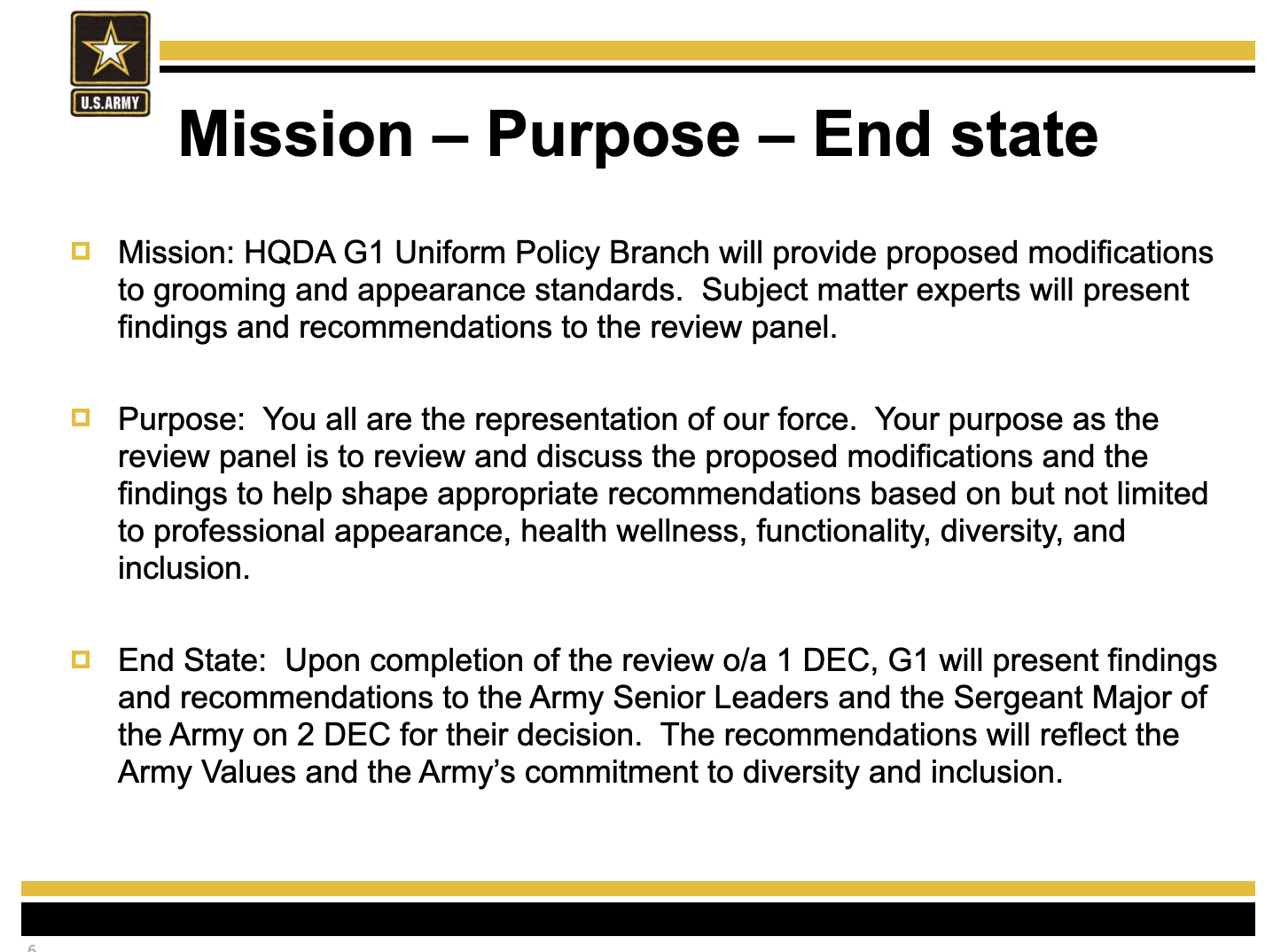 U.S.ARMY

Mission – Purpose – End state

Mission: HQDA G1 Uniform Policy Branch will provide proposed modifications to grooming and appearance standards. Subject matter experts will present findings and recommendations to the review panel.

Purpose: You all are the representation of our force. Your purpose as the review panel is to review and discuss the proposed modifications and the findings to help shape appropriate recommendations based on but not limited to professional appearance, health wellness, functionality, diversity, and inclusion.

End State: Upon completion of the review o/a 1 DEC, G1 will present findings and recommendations to the Army Senior Leaders and the Sergeant Major of the Army on 2 DEC for their decision. The recommendations will reflect the Army Values and the Army's commitment to diversity and inclusion.

6